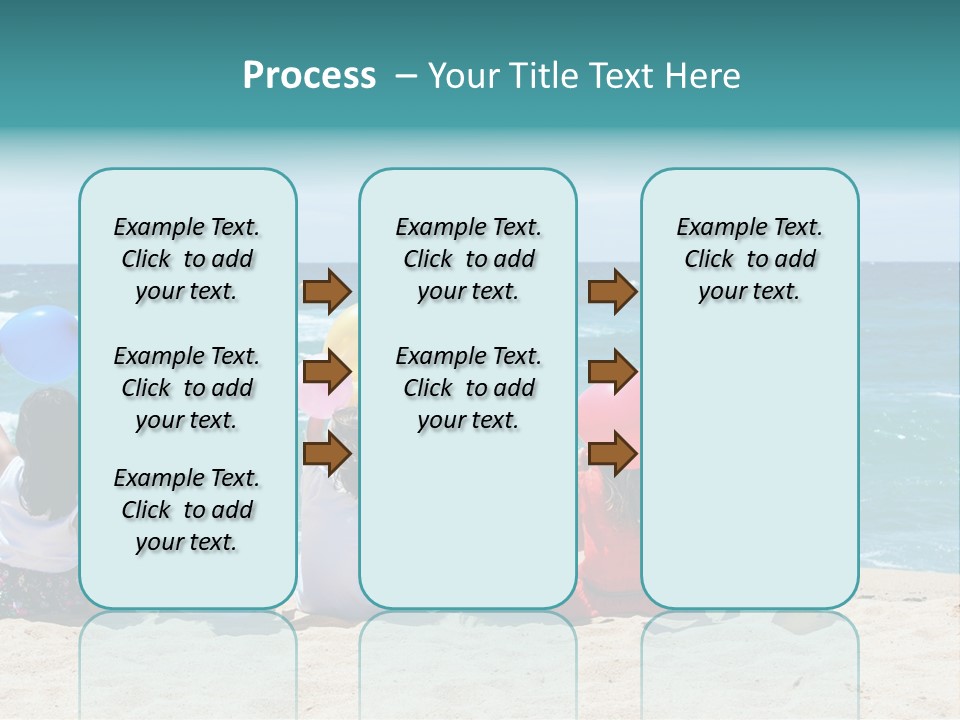 Process – Your Title Text Here

Example Text. Click to add your text.

Example Text. Click to add your text.

Example Text. Click to add your text.

Example Text. Click to add your text.

Example Text. Click to add your text.

Example Text. Click to add your text.